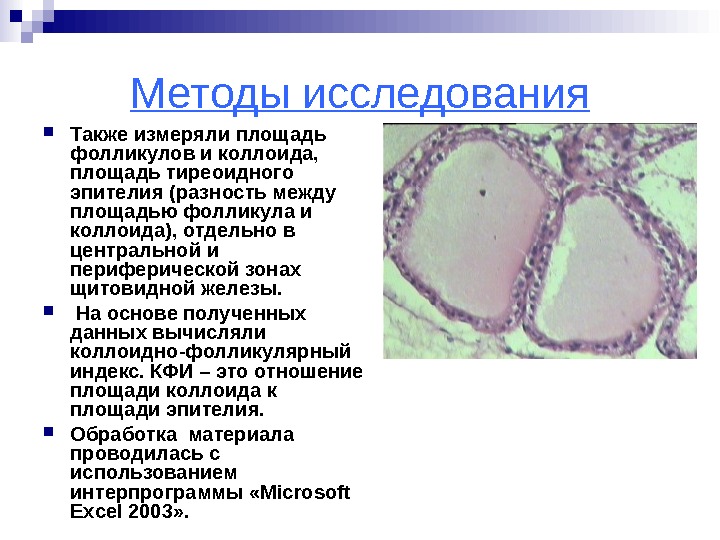 Методы исследования

Также измеряли площадь фолликулов и коллоида, площадь тиреоидного эпителия (разность между площадью фолликула и коллоида), отдельно в центральной и периферической зонах щитовидной железы.

На основе полученных данных вычисляли коллоидно-фолликулярный индекс. КФИ – это отношение площади коллоида к площади эпителия.

Обработка материала проводилась с использованием интерпрограммы «Microsoft Excel 2003».